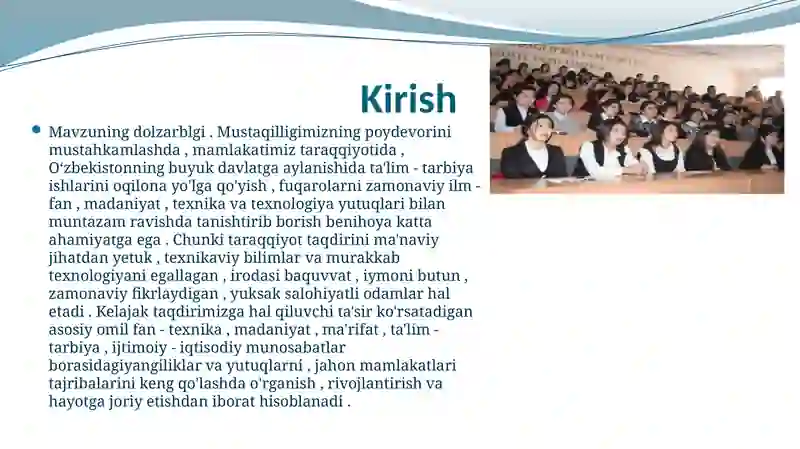 Kirish

Mavzuning dolzarblgi . Mustaqilligimizning poydevorini mustahkamlashda , mamlakatimiz taraqqiyotida , O'zbekistonning buyuk davlatga aylanishida ta'lim - tarbiya ishlarini oqilona yo'lga qo'yish , fuqarolarni zamonaviy ilm - fan , madaniyat , texnika va texnologiya yutuqlari bilan muntazam ravishda tanishtirib borish benihoya katta ahamiyatga ega . Chunki taraqqiyot taqdirini ma'naviy jihatdan yetuk , texnikaviy bilimlar va murakkab texnologiyani egallagan , irodasi baquvvat , iymoni butun , zamonaviy fikrlaydigan , yuksak salohiyatli odamlar hal etadi . Kelajak taqdirimizga hal qiluvchi ta'sir ko'rsatadigan asosiy omil fan - texnika , madaniyat , ma'rifat , ta'lim - tarbiya , ijtimoiy - iqtisodiy munosabatlar borasidagiyangiliklar va yutuqlarni , jahon mamlakatlari tajribalarini keng qo'lashda o'rganish , rivojlantirish va hayotga joriy etishdan iborat hisoblanadi .